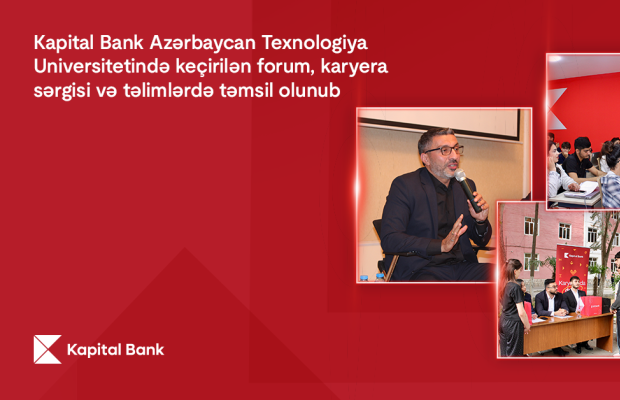 Kapital Bank Azərbaycan Texnologiya Universitetində keçirilən forum, karyera sərgisi və təlimlərdə təmsil olunub

Kapital Bank

Kapital Bank